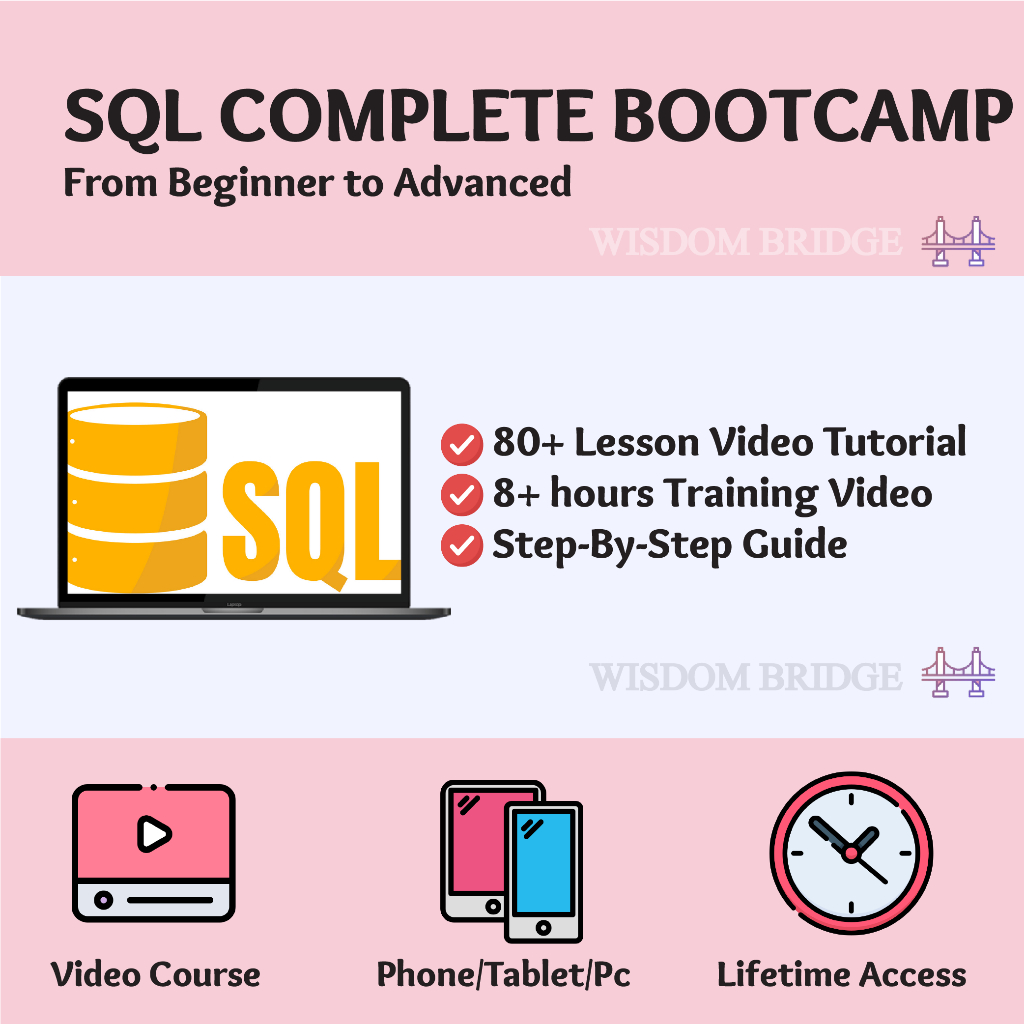 SQL COMPLETE BOOTCAMP
From Beginner to Advanced

WISDOM BRIDGE

SQL

80+ Lesson Video Tutorial
8+ hours Training Video
Step-By-Step Guide

WISDOM BRIDGE

Video Course

Phone/Tablet/Pc

Lifetime Access